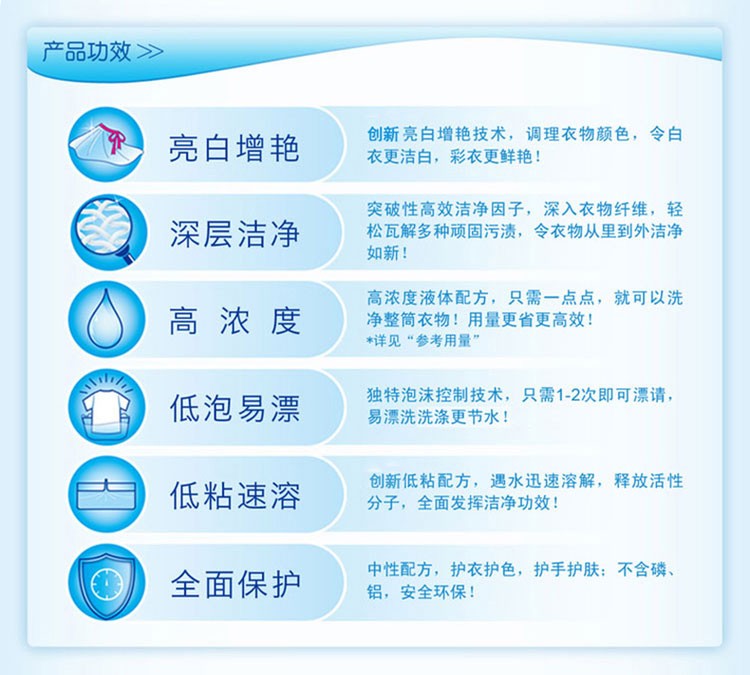 产品功效 >>

亮白增艳

创新亮白增艳技术，调理衣物颜色，令白衣更洁白，彩衣更鲜艳！

深层洁净

突破性高效洁净因子，深入衣物纤维，轻松瓦解多种顽固污渍，令衣物从里到外洁净如新！

高 浓 度

高浓度液体配方，只需一点点，就可以洗净整筒衣物！用量更省更高效！
*详见“参考用量”

低泡易漂

独特泡沫控制技术，只需1-2次即可漂请，易漂洗洗涤更节水！

低粘速溶

创新低粘配方，遇水迅速溶解，释放活性分子，全面发挥洁净功效！

全面保护

中性配方，护衣护色，护手护肤；不含磷、铝，安全环保！